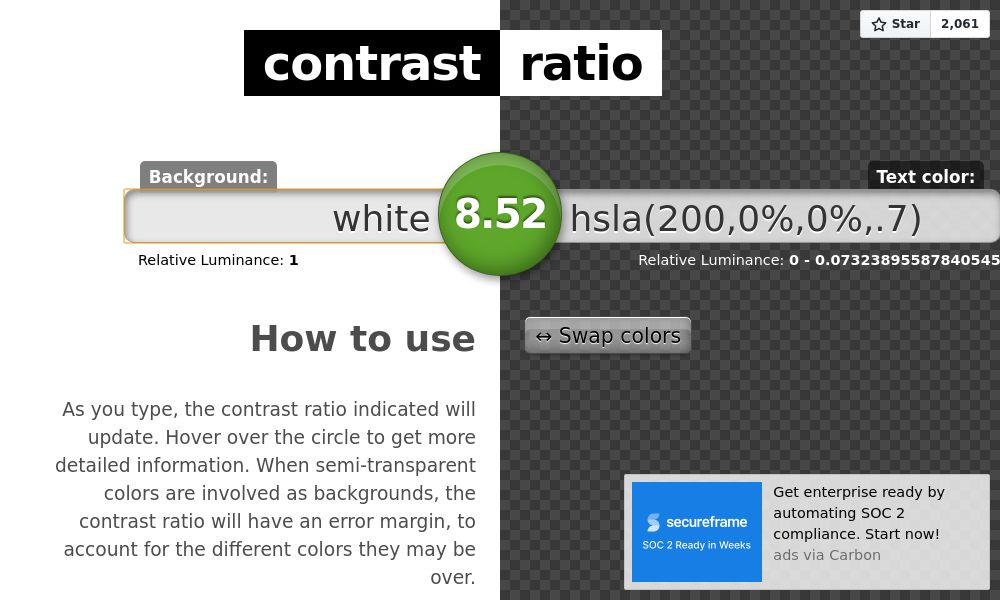 Star 2,061

contrast ratio

Background:
white
8.52
Text color:
hsla(200,0%,0%,.7)

Relative Luminance: 1
Relative Luminance: 0 - 0.07323895587840545

How to use

↔ Swap colors

As you type, the contrast ratio indicated will update. Hover over the circle to get more detailed information. When semi-transparent colors are involved as backgrounds, the contrast ratio will have an error margin, to account for the different colors they may be over.

secureframe
SOC 2 Ready in Weeks
Get enterprise ready by automating SOC 2 compliance. Start now!
ads via Carbon